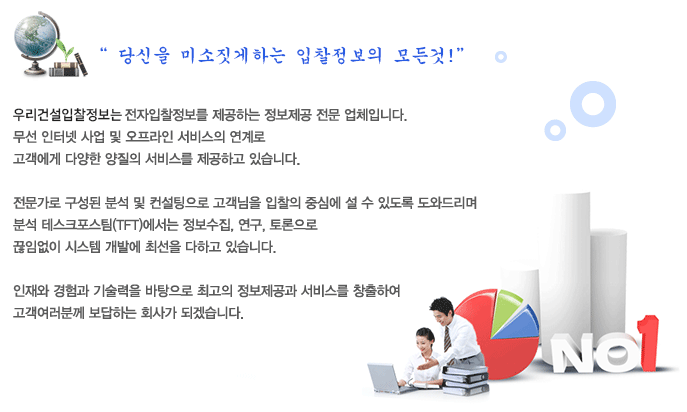 " 당신을 미소짓게하는 입찰정보의 모든것!"

우리건설입찰정보는 전자입찰정보를 제공하는 정보제공 전문 업체입니다.
무선 인터넷 사업 및 오프라인 서비스의 연계로
고객에게 다양한 양질의 서비스를 제공하고 있습니다.

전문가로 구성된 분석 및 컨설팅으로 고객님을 입찰의 중심에 설 수 있도록 도와드리며
분석 테스크포스팀(TFT)에서는 정보수집, 연구, 토론으로
끊임없이 시스템 개발에 최선을 다하고 있습니다.

인재와 경험과 기술력을 바탕으로 최고의 정보제공과 서비스를 창출하여
고객여러분께 보답하는 회사가 되겠습니다.

NO1